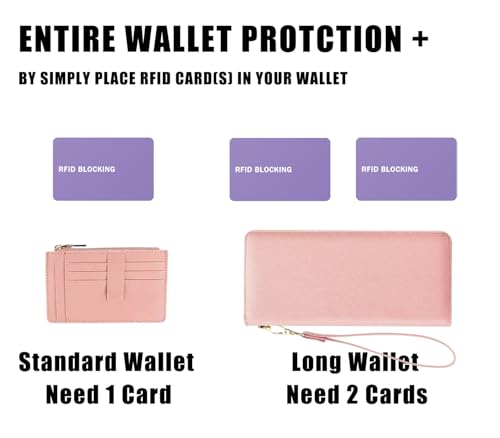 ENTIRE WALLET PROTCTION +

BY SIMPLY PLACE RFID CARD(S) IN YOUR WALLET

RFID BLOCKING

RFID BLOCKING

RFID BLOCKING

Standard Wallet
Need 1 Card

Long Wallet
Need 2 Cards